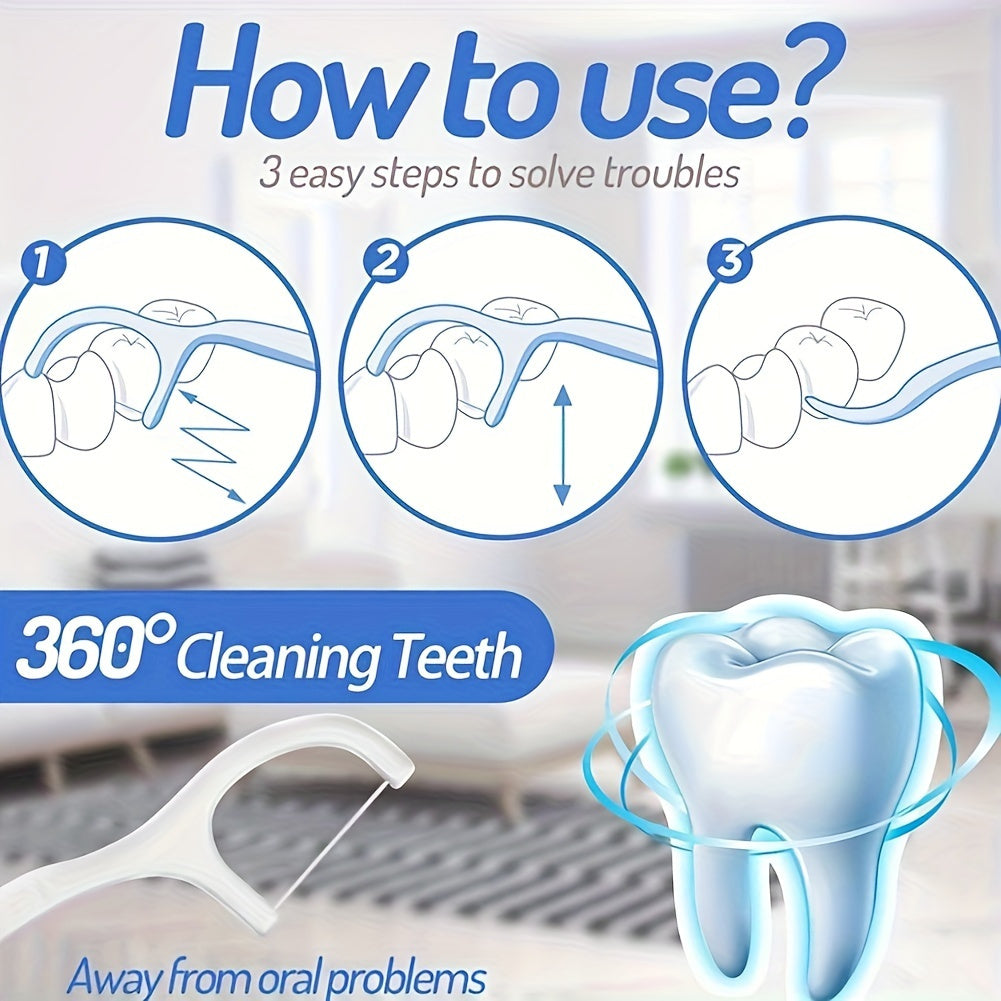 How to use?
3 easy steps to solve troubles

1

2

3

360° Cleaning Teeth

Away from oral problems